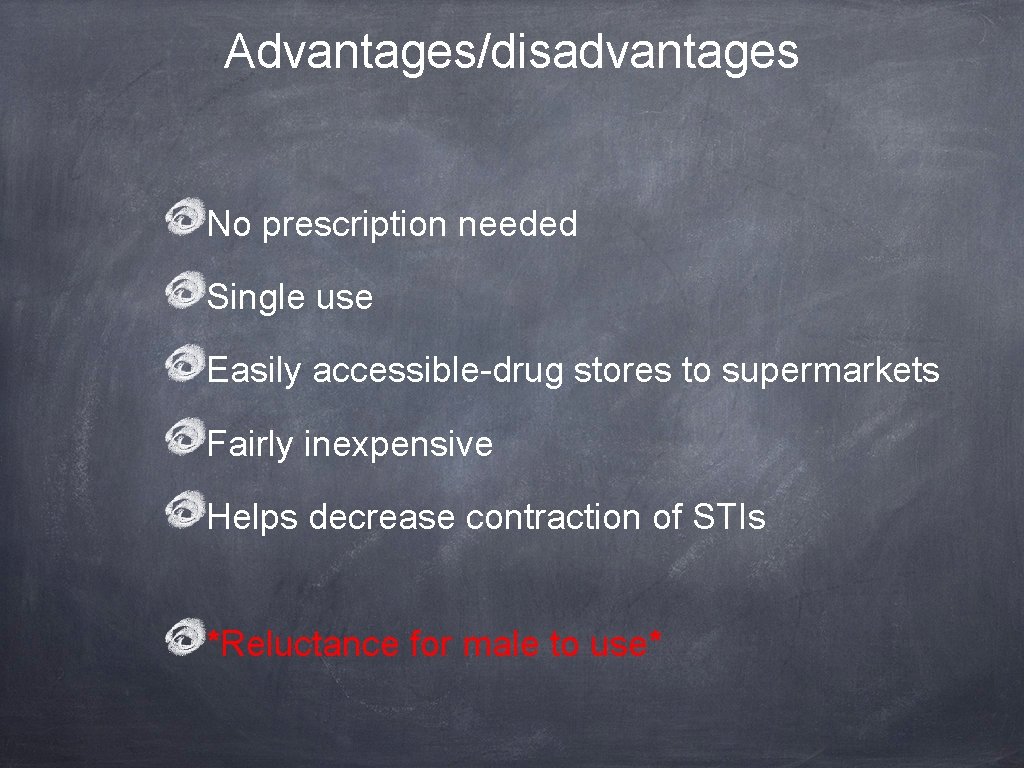 Advantages/disadvantages

No prescription needed

Single use

Easily accessible-drug stores to supermarkets

Fairly inexpensive

Helps decrease contraction of STIs

*Reluctance for male to use*